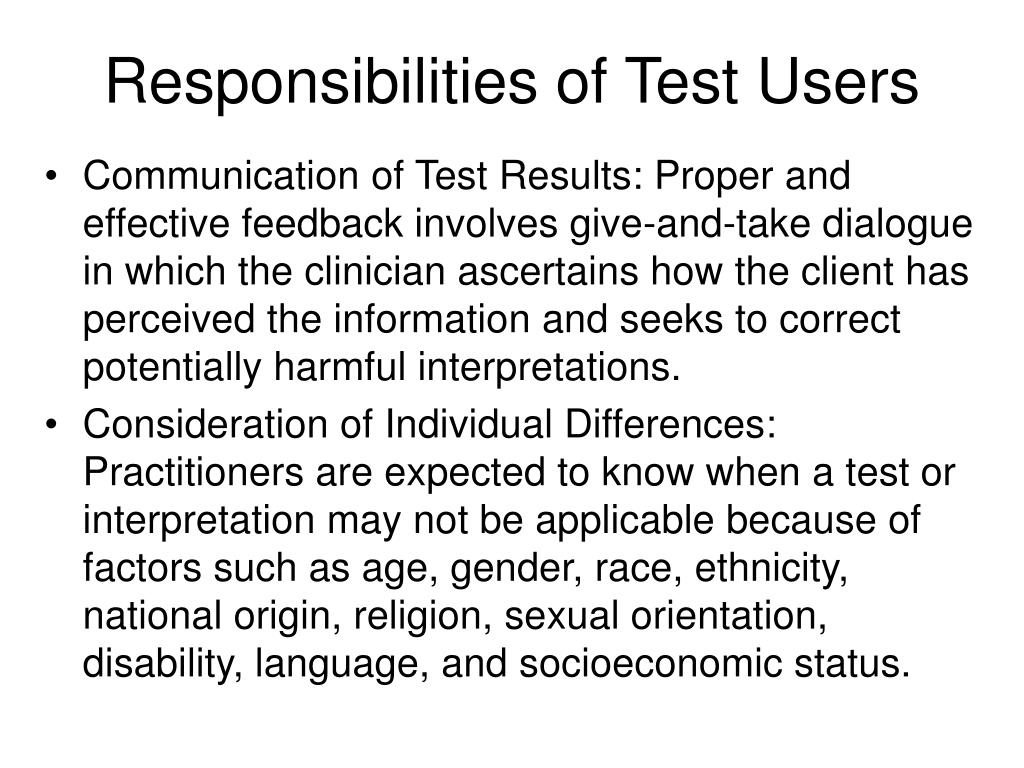 Responsibilities of Test Users

• Communication of Test Results: Proper and effective feedback involves give-and-take dialogue in which the clinician ascertains how the client has perceived the information and seeks to correct potentially harmful interpretations.

• Consideration of Individual Differences: Practitioners are expected to know when a test or interpretation may not be applicable because of factors such as age, gender, race, ethnicity, national origin, religion, sexual orientation, disability, language, and socioeconomic status.